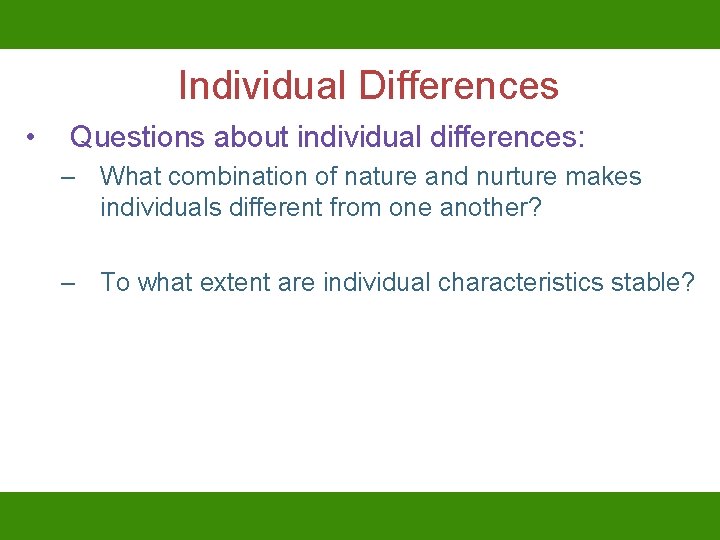 Individual Differences

• Questions about individual differences:

– What combination of nature and nurture makes individuals different from one another?

– To what extent are individual characteristics stable?